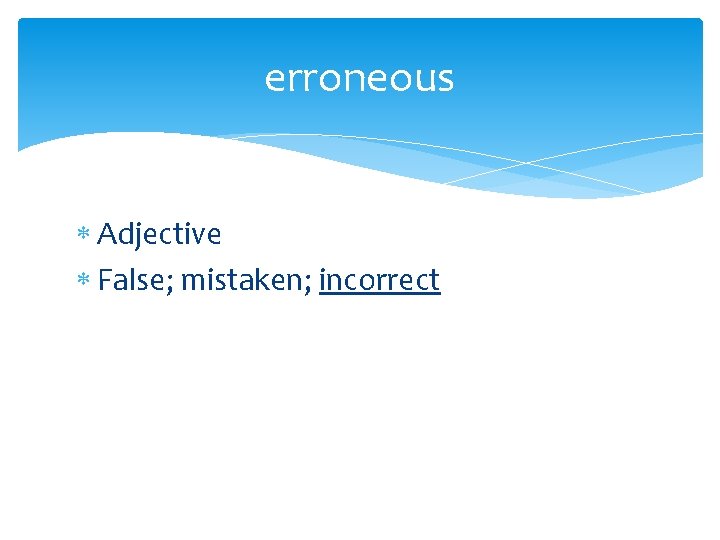 erroneous

* Adjective
* False; mistaken; incorrect